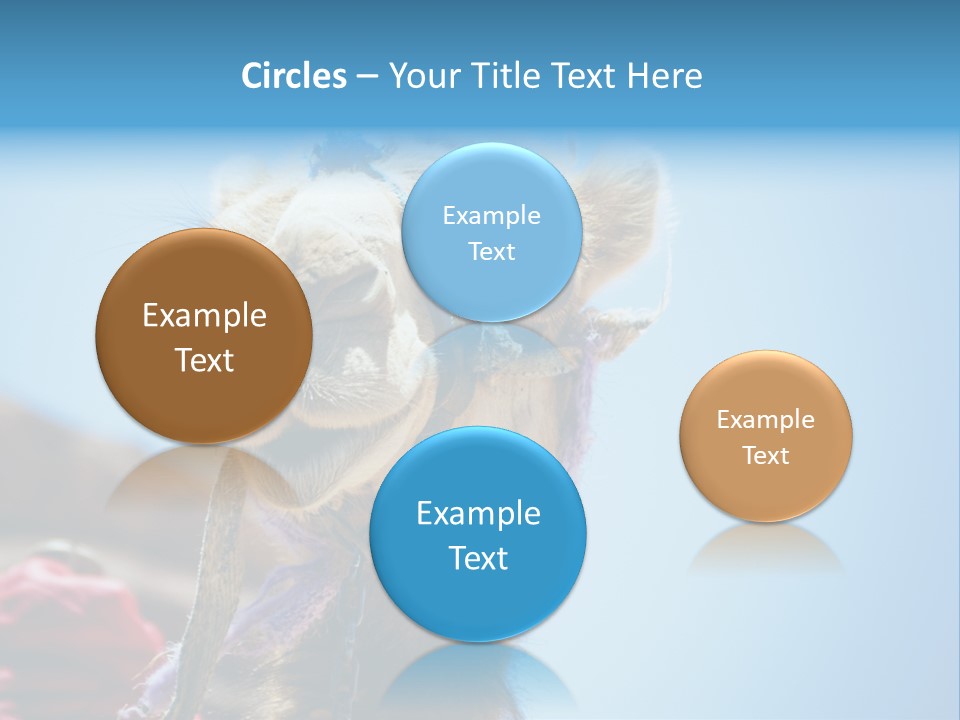 Circles – Your Title Text Here

Example Text

Example Text

Example Text

Example Text